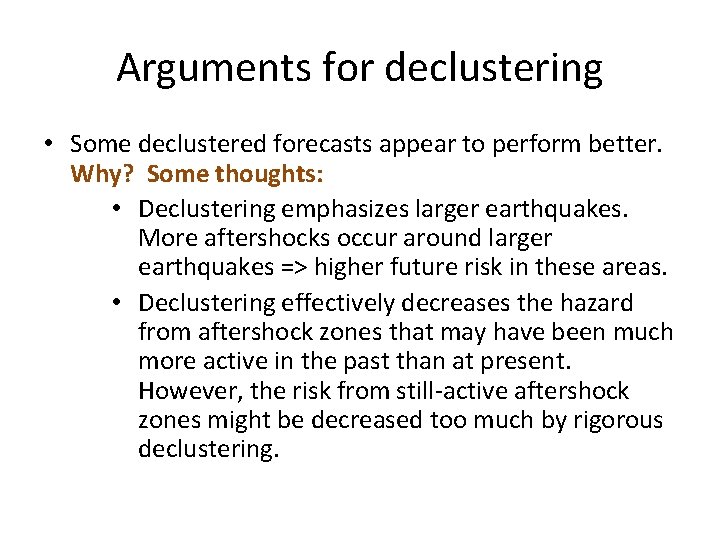 Arguments for declustering

• Some declustered forecasts appear to perform better. Why? Some thoughts:
  • Declustering emphasizes larger earthquakes. More aftershocks occur around larger earthquakes => higher future risk in these areas.
  • Declustering effectively decreases the hazard from aftershock zones that may have been much more active in the past than at present. However, the risk from still-active aftershock zones might be decreased too much by rigorous declustering.